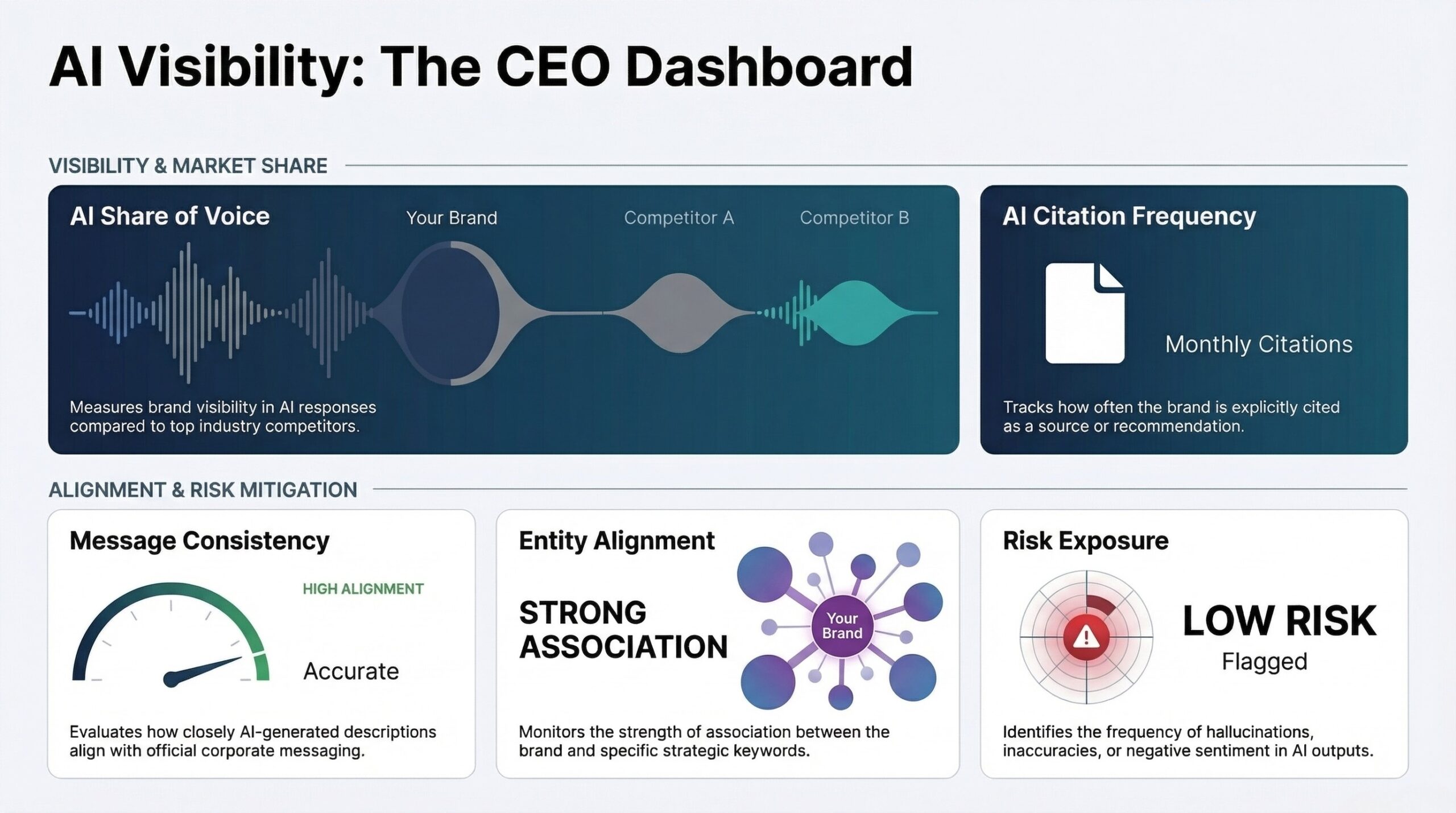 AI Visibility: The CEO Dashboard

VISIBILITY & MARKET SHARE

AI Share of Voice

Your Brand

Competitor A

Competitor B

Measures brand visibility in AI responses compared to top industry competitors.

AI Citation Frequency

Monthly Citations

Tracks how often the brand is explicitly cited as a source or recommendation.

ALIGNMENT & RISK MITIGATION

Message Consistency

HIGH ALIGNMENT

Accurate

Evaluates how closely AI-generated descriptions align with official corporate messaging.

Entity Alignment

STRONG ASSOCIATION

Your Brand

Monitors the strength of association between the brand and specific strategic keywords.

Risk Exposure

LOW RISK

Flagged

Identifies the frequency of hallucinations, inaccuracies, or negative sentiment in AI outputs.